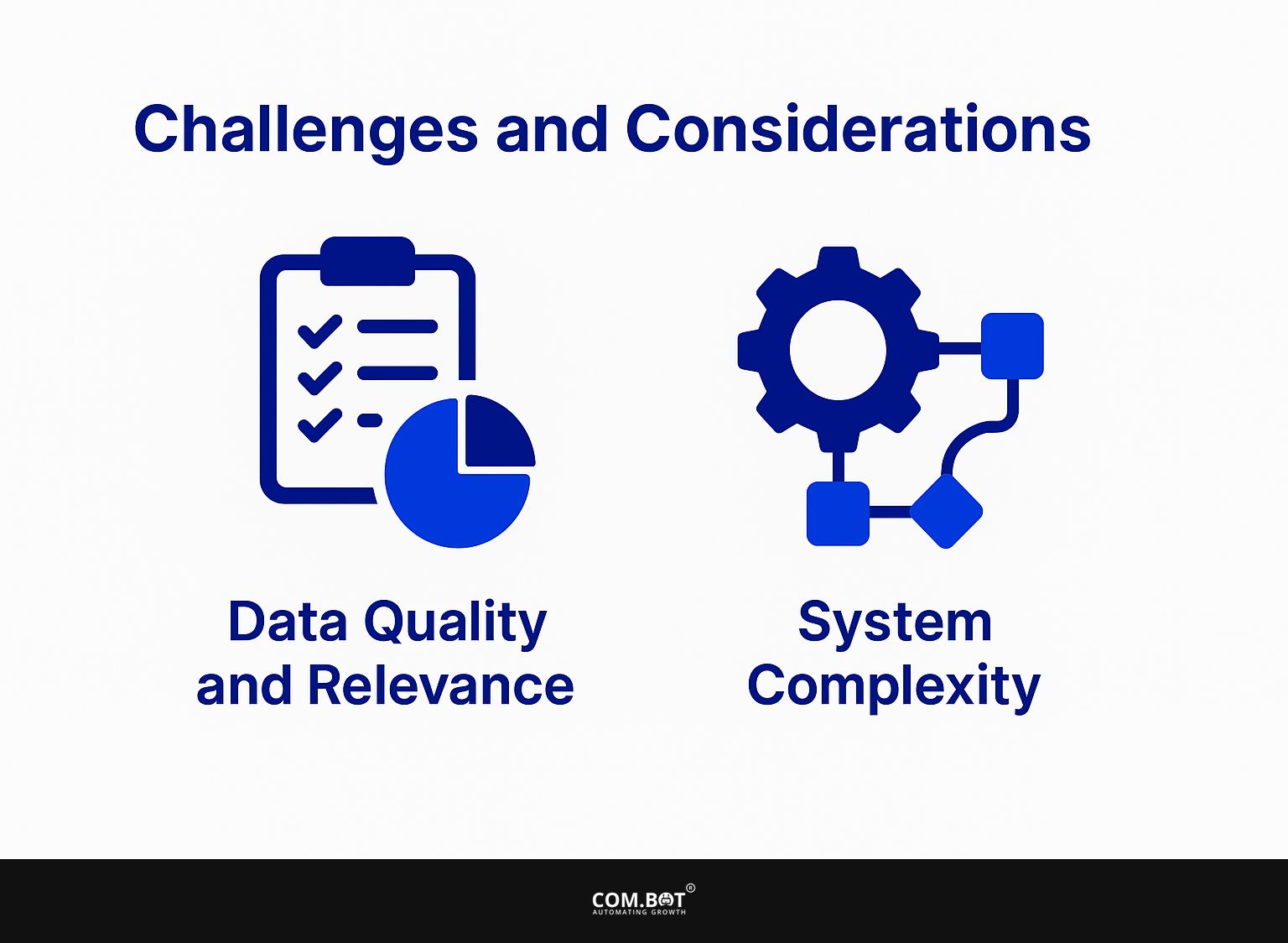 Challenges and Considerations

Data Quality and Relevance

System Complexity

COM.BOT®
AUTOMATING GROWTH